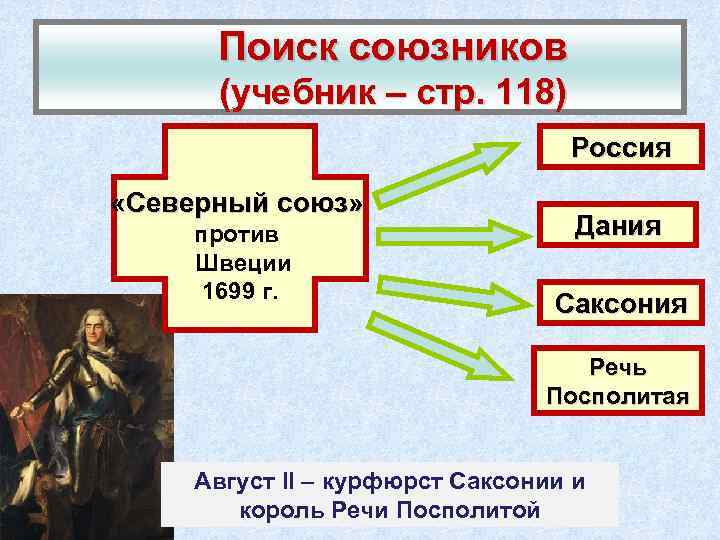 Поиск союзников
(учебник – стр. 118)

«Северный союз»
против
Швеции
1699 г.

Россия

Дания

Саксония

Речь
Посполитая

Август II – курфюрст Саксонии и король Речи Посполитой